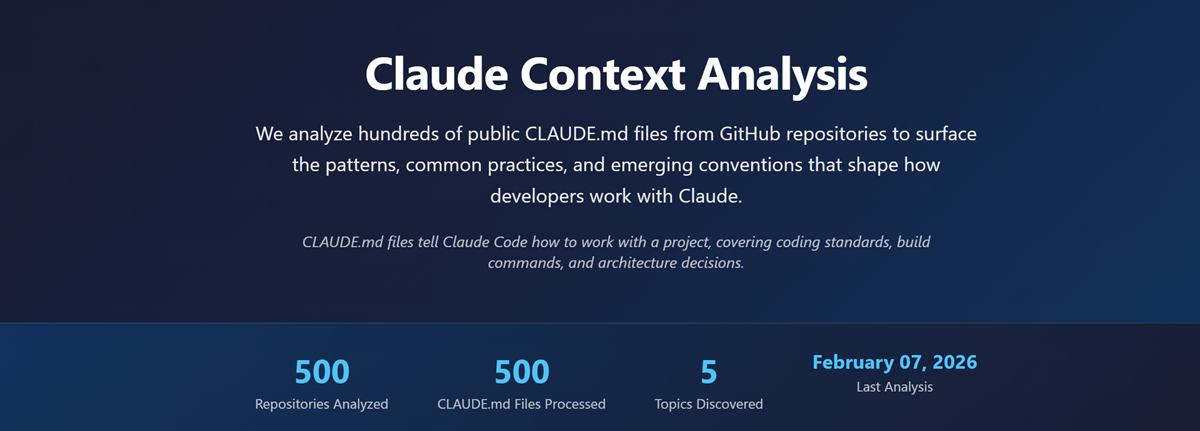 Claude Context Analysis

We analyze hundreds of public CLAUDE.md files from GitHub repositories to surface the patterns, common practices, and emerging conventions that shape how developers work with Claude.

CLAUDE.md files tell Claude Code how to work with a project, covering coding standards, build commands, and architecture decisions.

500
Repositories Analyzed

500
CLAUDE.md Files Processed

5
Topics Discovered

February 07, 2026
Last Analysis